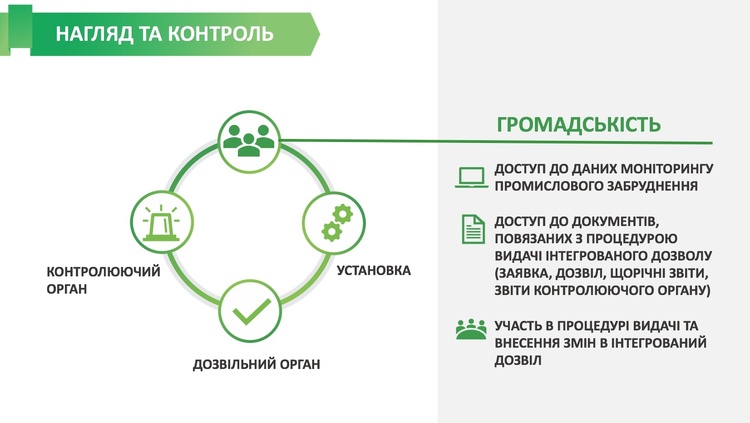 НАГЛЯД ТА КОНТРОЛЬ

КОНТРОЛЮЮЧИЙ ОРГАН

УСТАНОВКА

ДОЗВІЛЬНИЙ ОРГАН

ГРОМАДСЬКІСТЬ

ДОСТУП ДО ДАНИХ МОНІТОРИНГУ ПРОМИСЛОВОГО ЗАБРУДНЕННЯ

ДОСТУП ДО ДОКУМЕНТІВ, ПОВЯЗАНИХ З ПРОЦЕДУРОЮ ВИДАЧІ ІНТЕГРОВАНОГО ДОЗВОЛУ (ЗАЯВКА, ДОЗВІЛ, ЩОРІЧНІ ЗВІТИ, ЗВІТИ КОНТРОЛЮЮЧОГО ОРГАНУ)

УЧАСТЬ В ПРОЦЕДУРІ ВИДАЧІ ТА ВНЕСЕННЯ ЗМІН В ІНТЕГРОВАНИЙ ДОЗВІЛ